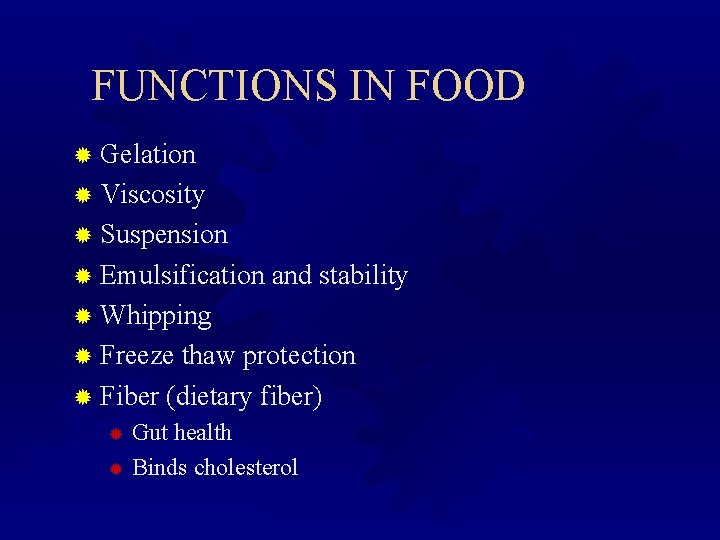 FUNCTIONS IN FOOD

Gelation
Viscosity
Suspension
Emulsification and stability
Whipping
Freeze thaw protection
Fiber (dietary fiber)
Gut health
Binds cholesterol